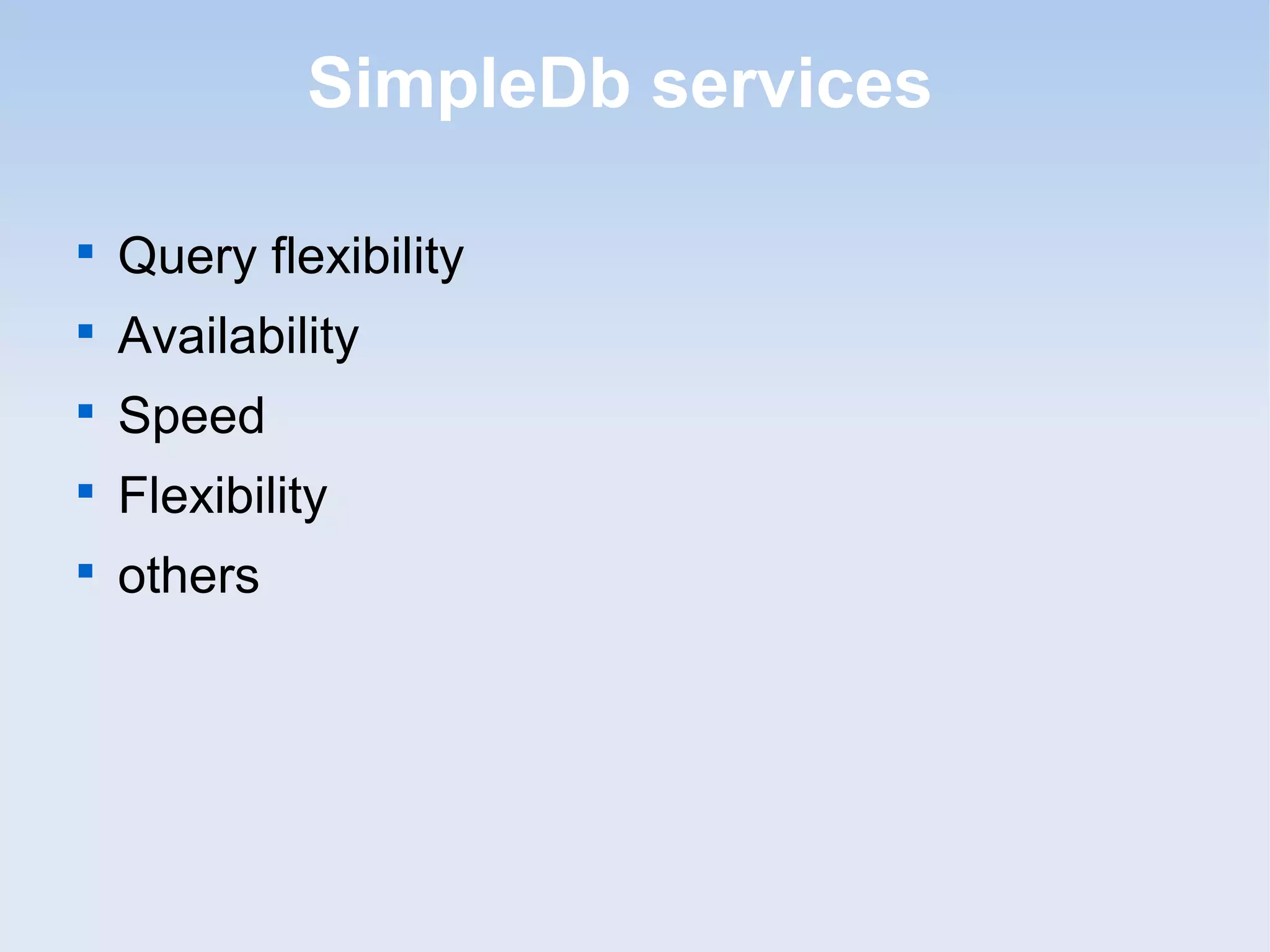 SimpleDb services

- Query flexibility
- Availability
- Speed
- Flexibility
- others